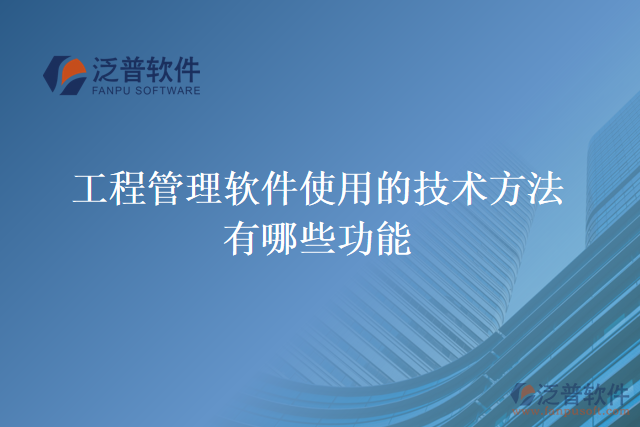 泛普软件
FANPU SOFTWARE

工程管理软件使用的技术方法有哪些功能

泛普软件
www.fanpusoft.com